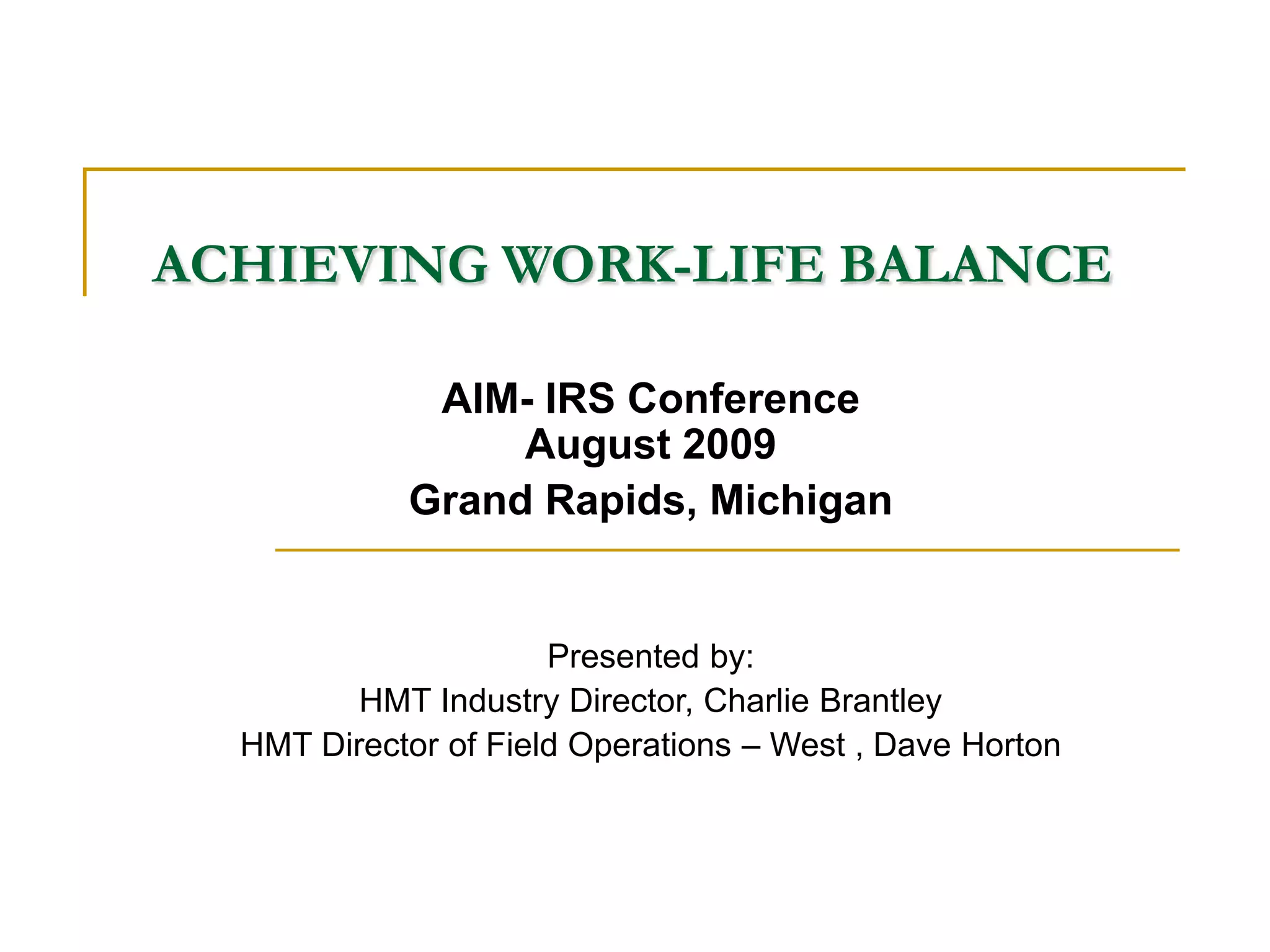 ACHIEVING WORK-LIFE BALANCE

AIM- IRS Conference
August 2009
Grand Rapids, Michigan

Presented by:
HMT Industry Director, Charlie Brantley
HMT Director of Field Operations – West , Dave Horton